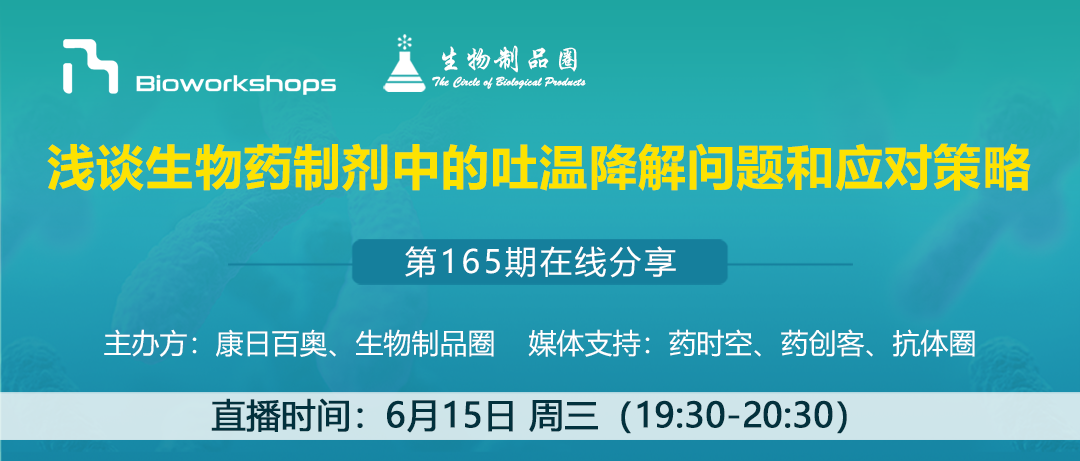 Bioworkshops

生物制品圈
The Circle of Biological Products

浅谈生物药制剂中的吐温降解问题和应对策略

第165期在线分享

主办方：康日百奥、生物制品圈 媒体支持：药时空、药创客、抗体圈

直播时间：6月15日 周三（19:30-20:30）